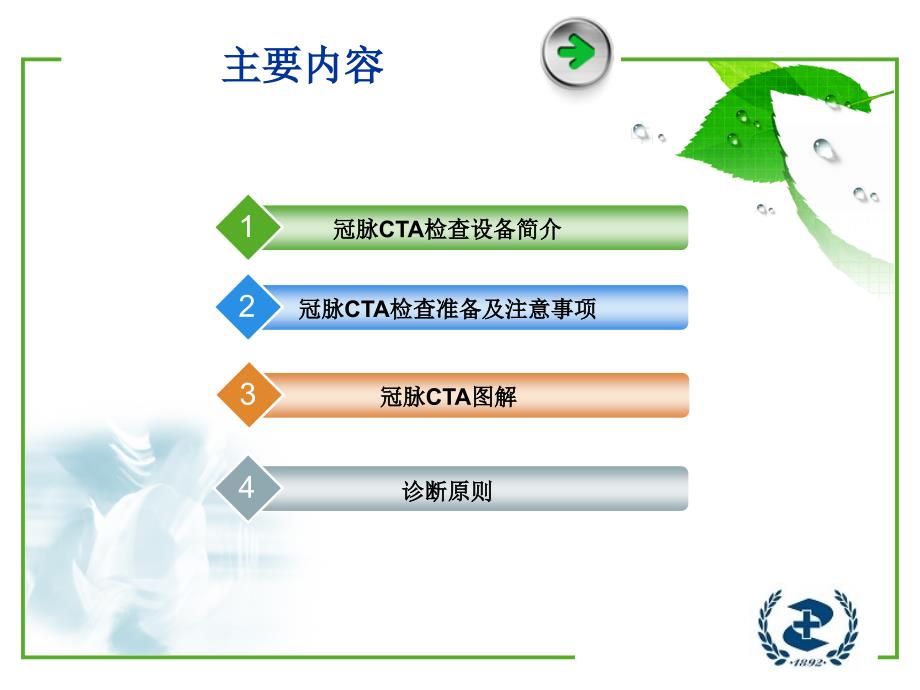 主要内容

1 冠脉CTA检查设备简介

2 冠脉CTA检查准备及注意事项

3 冠脉CTA图解

4 诊断原则

1892